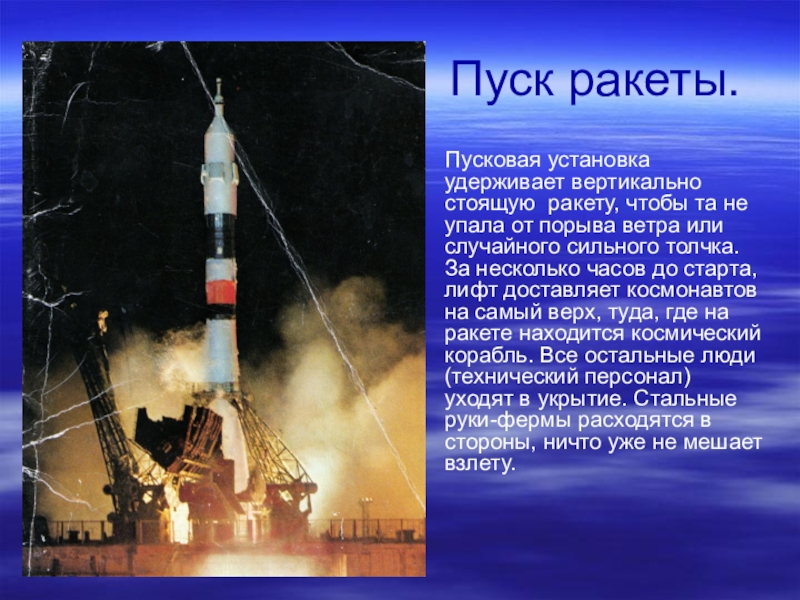 Пуск ракеты.

Пусковая установка удерживает вертикально стоящую ракету, чтобы та не упала от порыва ветра или случайного сильного толчка. За несколько часов до старта, лифт доставляет космонавтов на самый верх, туда, где на ракете находится космический корабль. Все остальные люди (технический персонал) уходят в укрытие. Стальные руки-фермы расходятся в стороны, ничто уже не мешает взлету.